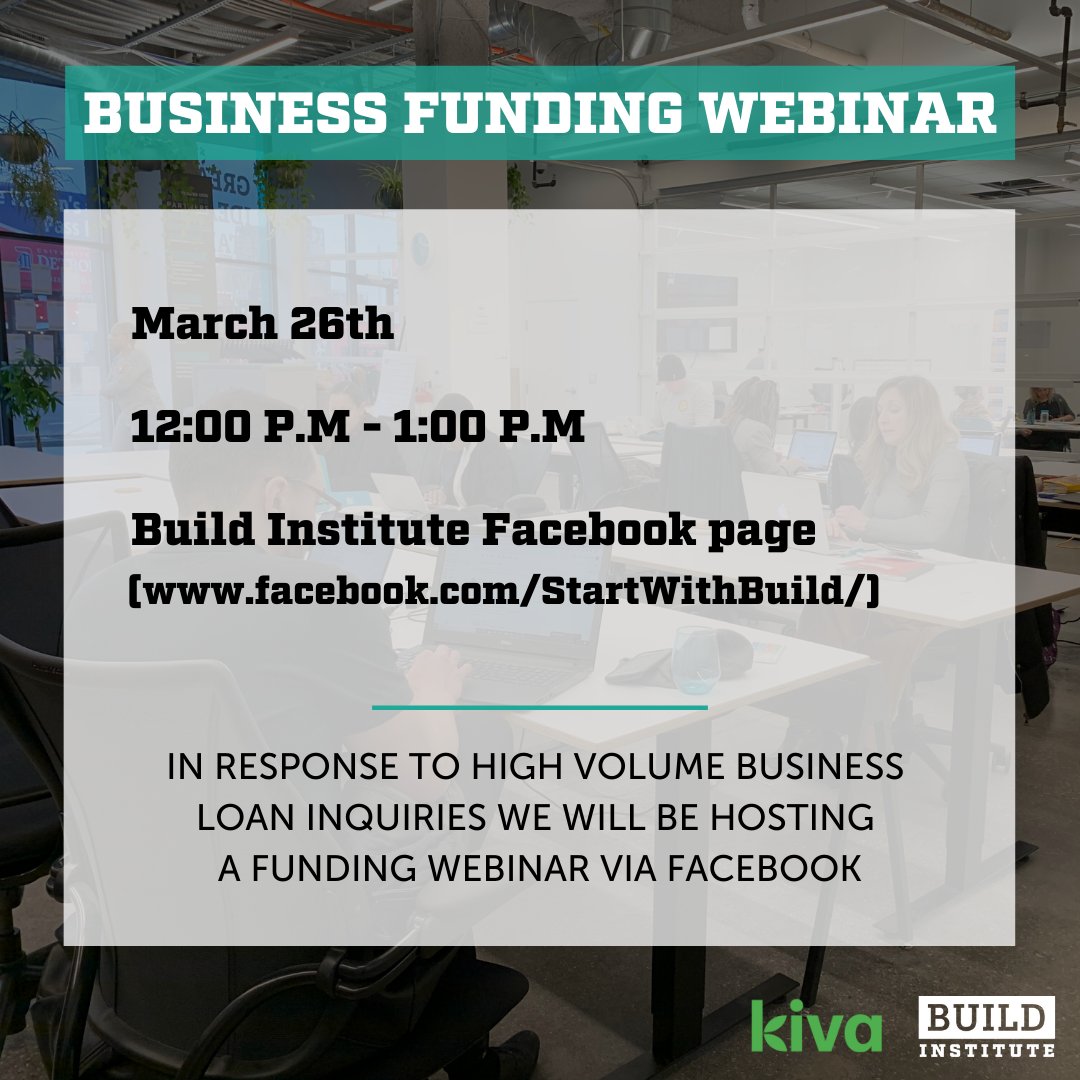 BUSINESS FUNDING WEBINAR

March 26th

12:00 P.M - 1:00 P.M

Build Institute Facebook page
(www.facebook.com/StartWithBuild/)

IN RESPONSE TO HIGH VOLUME BUSINESS LOAN INQUIRIES WE WILL BE HOSTING A FUNDING WEBINAR VIA FACEBOOK

kiva

BUILD INSTITUTE